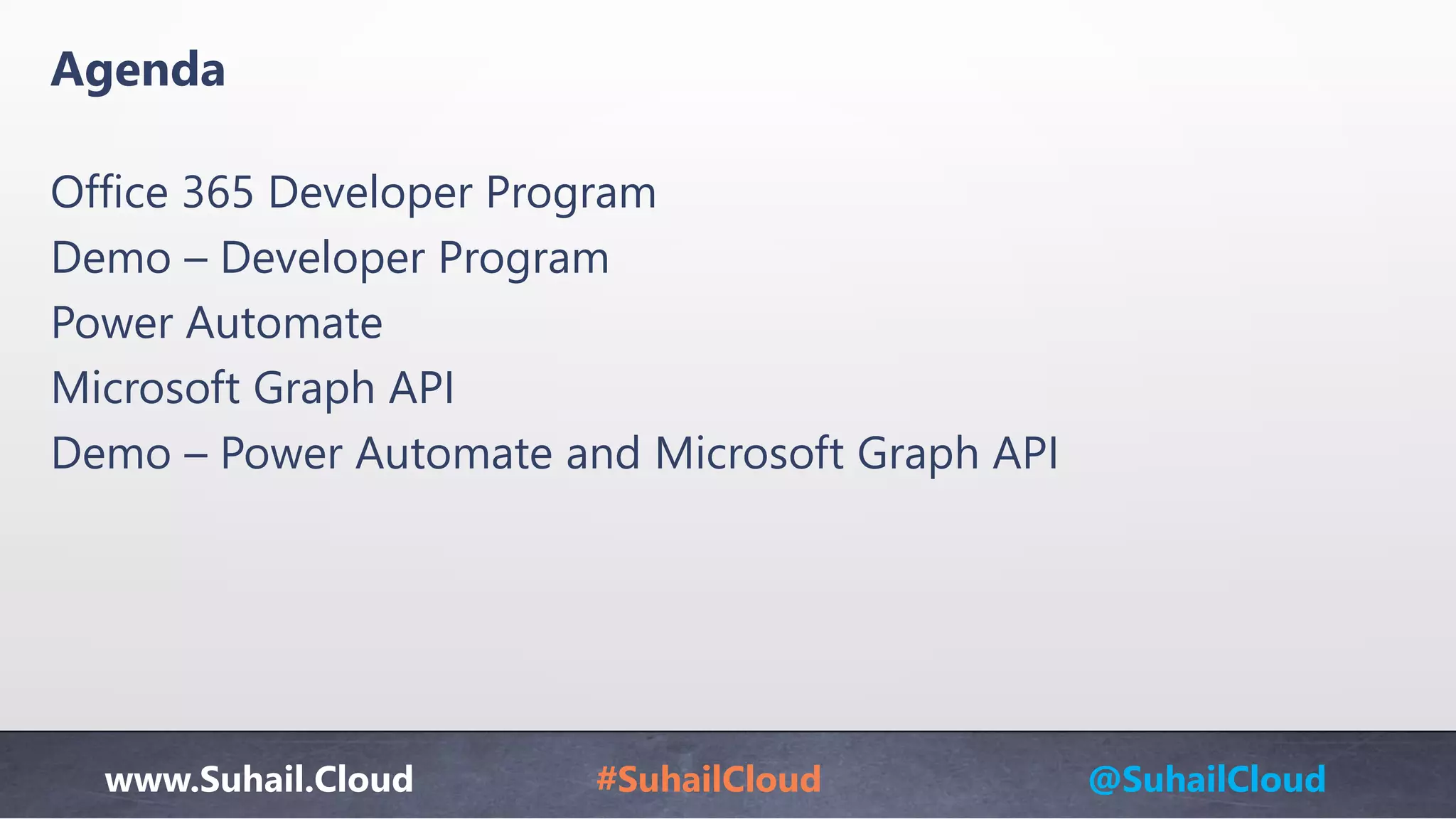 Agenda

Office 365 Developer Program
Demo – Developer Program
Power Automate
Microsoft Graph API
Demo – Power Automate and Microsoft Graph API

www.Suhail.Cloud #SuhailCloud @SuhailCloud